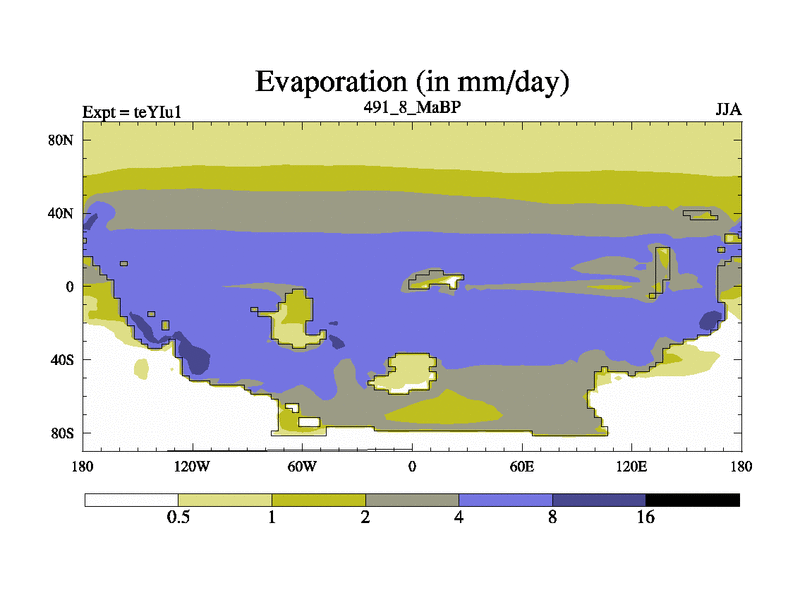 Evaporation (in mm/day)

Expt = teYIu1
491_8_MaBP
JJA

80N
40N
0
40S
80S

180
120W
60W
0
60E
120E
180

0.5
1
2
4
8
16